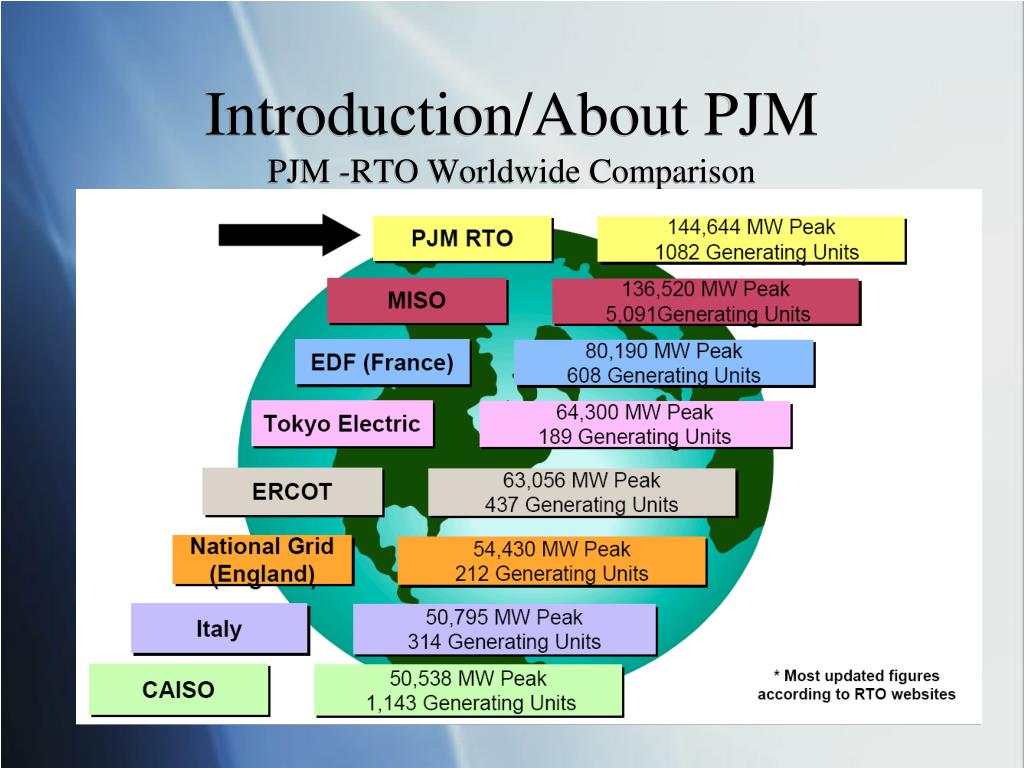 Introduction/About PJM
PJM -RTO Worldwide Comparison

PJM RTO
144,644 MW Peak
1082 Generating Units

MISO
136,520 MW Peak
5,091Generating Units

EDF (France)
80,190 MW Peak
608 Generating Units

Tokyo Electric
64,300 MW Peak
189 Generating Units

ERCOT
63,056 MW Peak
437 Generating Units

National Grid (England)
54,430 MW Peak
212 Generating Units

Italy
50,795 MW Peak
314 Generating Units

CAISO
50,538 MW Peak
1,143 Generating Units

* Most updated figures according to RTO websites